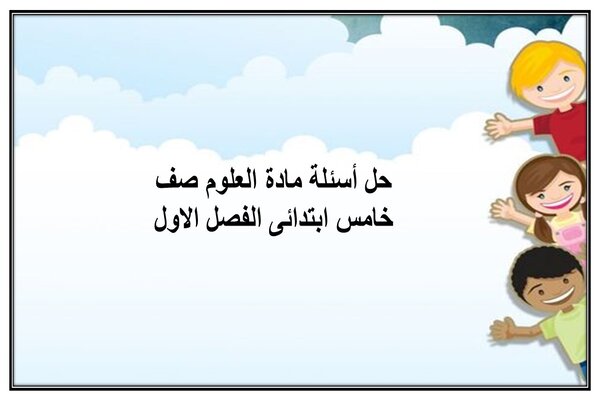 حل أسئلة مادة العلوم صف خامس ابتدائى الفصل الاول